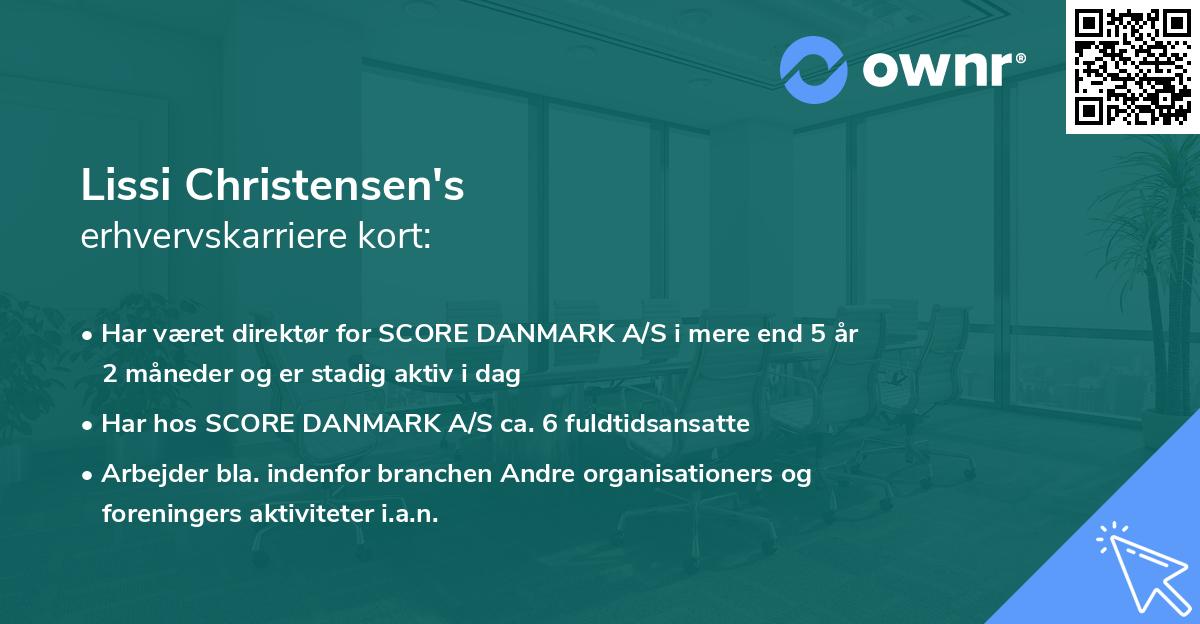 ownr®

Lissi Christensen's
erhvervskarriere kort:

• Har været direktør for SCORE DANMARK A/S i mere end 5 år 2 måneder og er stadig aktiv i dag

• Har hos SCORE DANMARK A/S ca. 6 fuldtidsansatte

• Arbejder bla. indenfor branchen Andre organisationers og foreningers aktiviteter i.a.n.